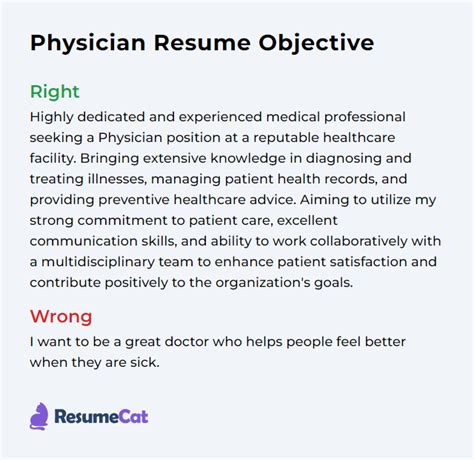 Physician Resume Objective

Right

Highly dedicated and experienced medical professional seeking a Physician position at a reputable healthcare facility. Bringing extensive knowledge in diagnosing and treating illnesses, managing patient health records, and providing preventive healthcare advice. Aiming to utilize my strong commitment to patient care, excellent communication skills, and ability to work collaboratively with a multidisciplinary team to enhance patient satisfaction and contribute positively to the organization's goals.

Wrong

I want to be a great doctor who helps people feel better when they are sick.

ResumeCat